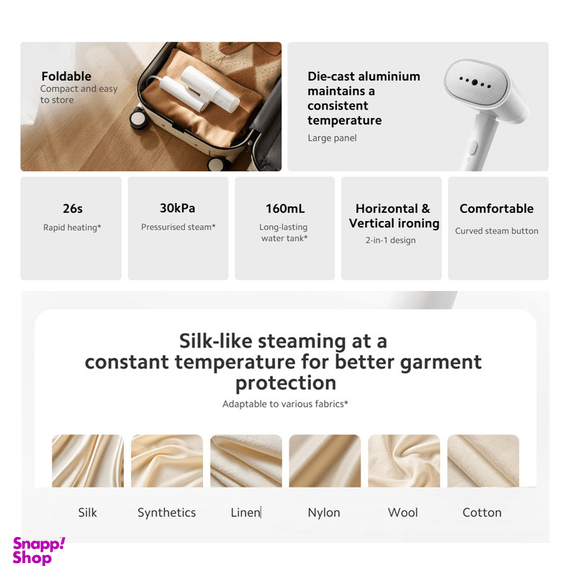 Foldable
Compact and easy to store

Die-cast aluminium maintains a consistent temperature
Large panel

26s
Rapid heating*

30kPa
Pressurised steam*

160mL
Long-lasting water tank*

Horizontal & Vertical ironing
2-in-1 design

Comfortable
Curved steam button

Silk-like steaming at a constant temperature for better garment protection
Adaptable to various fabrics*

Silk
Synthetics
Linen
Nylon
Wool
Cotton

Snapp! Shop